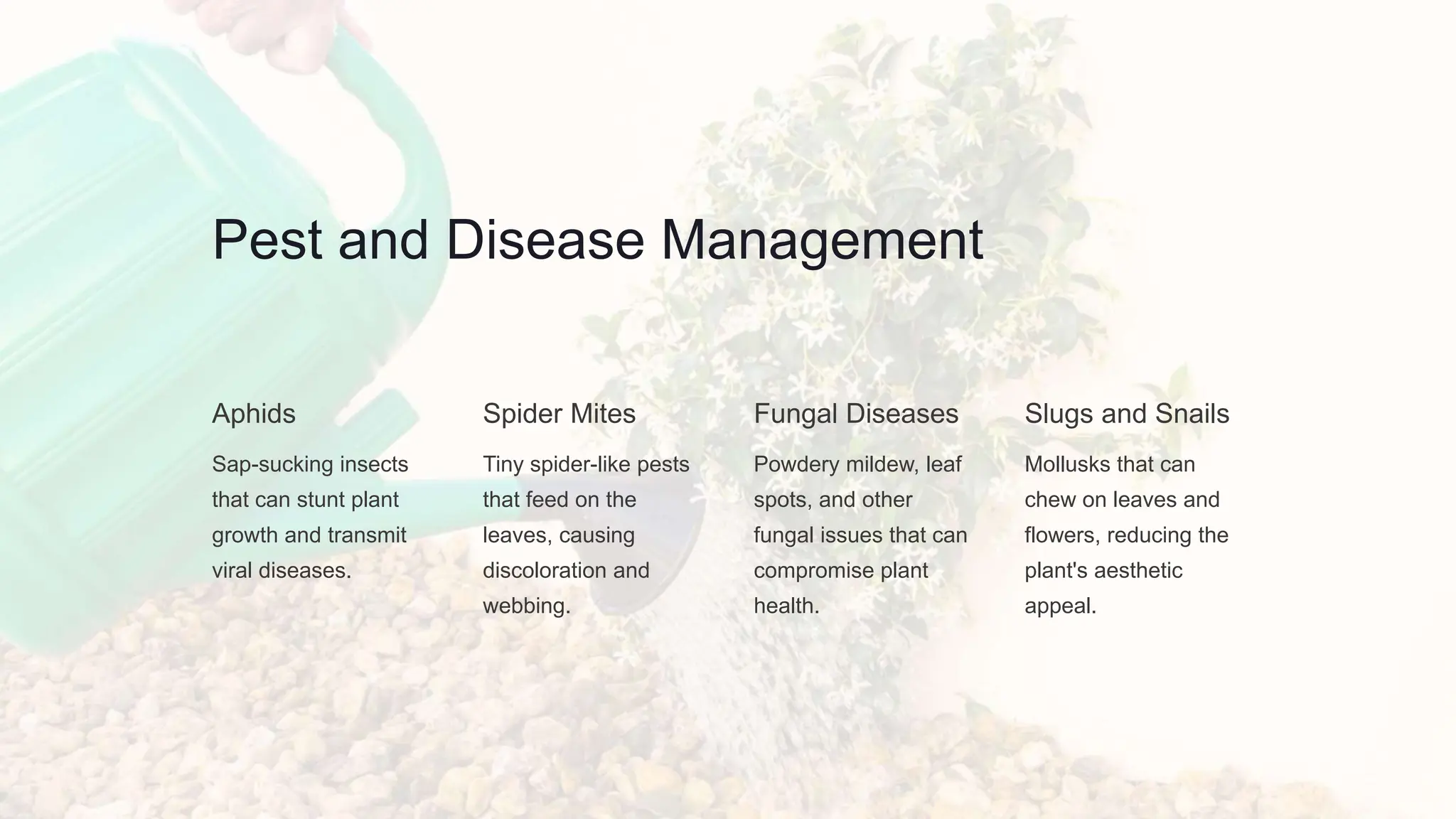 Pest and Disease Management

Aphids

Sap-sucking insects that can stunt plant growth and transmit viral diseases.

Spider Mites

Tiny spider-like pests that feed on the leaves, causing discoloration and webbing.

Fungal Diseases

Powdery mildew, leaf spots, and other fungal issues that can compromise plant health.

Slugs and Snails

Mollusks that can chew on leaves and flowers, reducing the plant's aesthetic appeal.